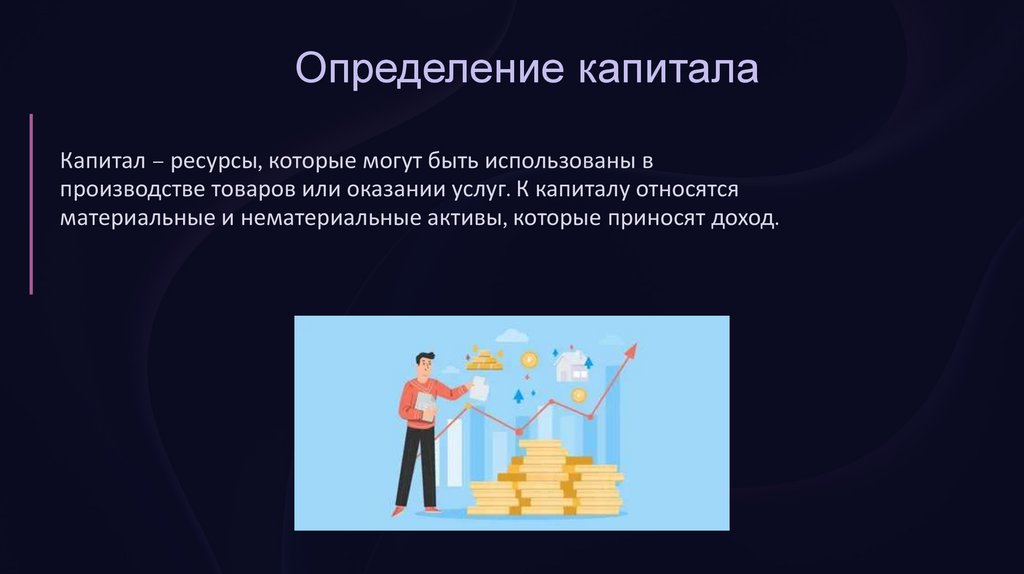 Определение капитала

Капитал – ресурсы, которые могут быть использованы в производстве товаров или оказании услуг. К капиталу относятся материальные и нематериальные активы, которые приносят доход.